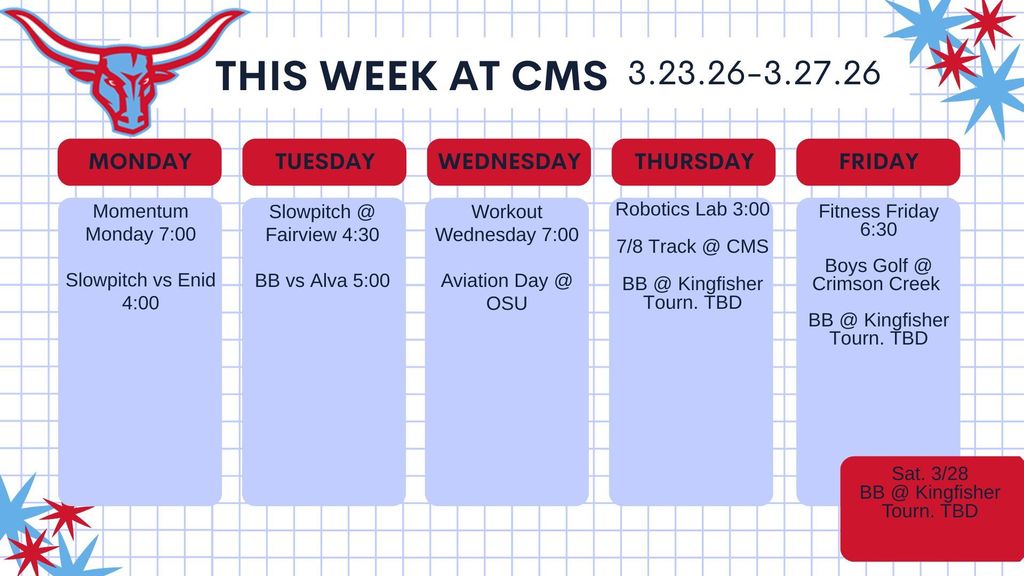 THIS WEEK AT CMS 3.23.26-3.27.26

MONDAY

Momentum Monday 7:00

Slowpitch vs Enid 4:00

TUESDAY

Slowpitch @ Fairview 4:30

BB vs Alva 5:00

WEDNESDAY

Workout Wednesday 7:00

Aviation Day @ OSU

THURSDAY

Robotics Lab 3:00

7/8 Track @ CMS

BB @ Kingfisher Tourn. TBD

FRIDAY

Fitness Friday 6:30

Boys Golf @ Crimson Creek

BB @ Kingfisher Tourn. TBD

Sat. 3/28
BB @ Kingfisher Tourn. TBD